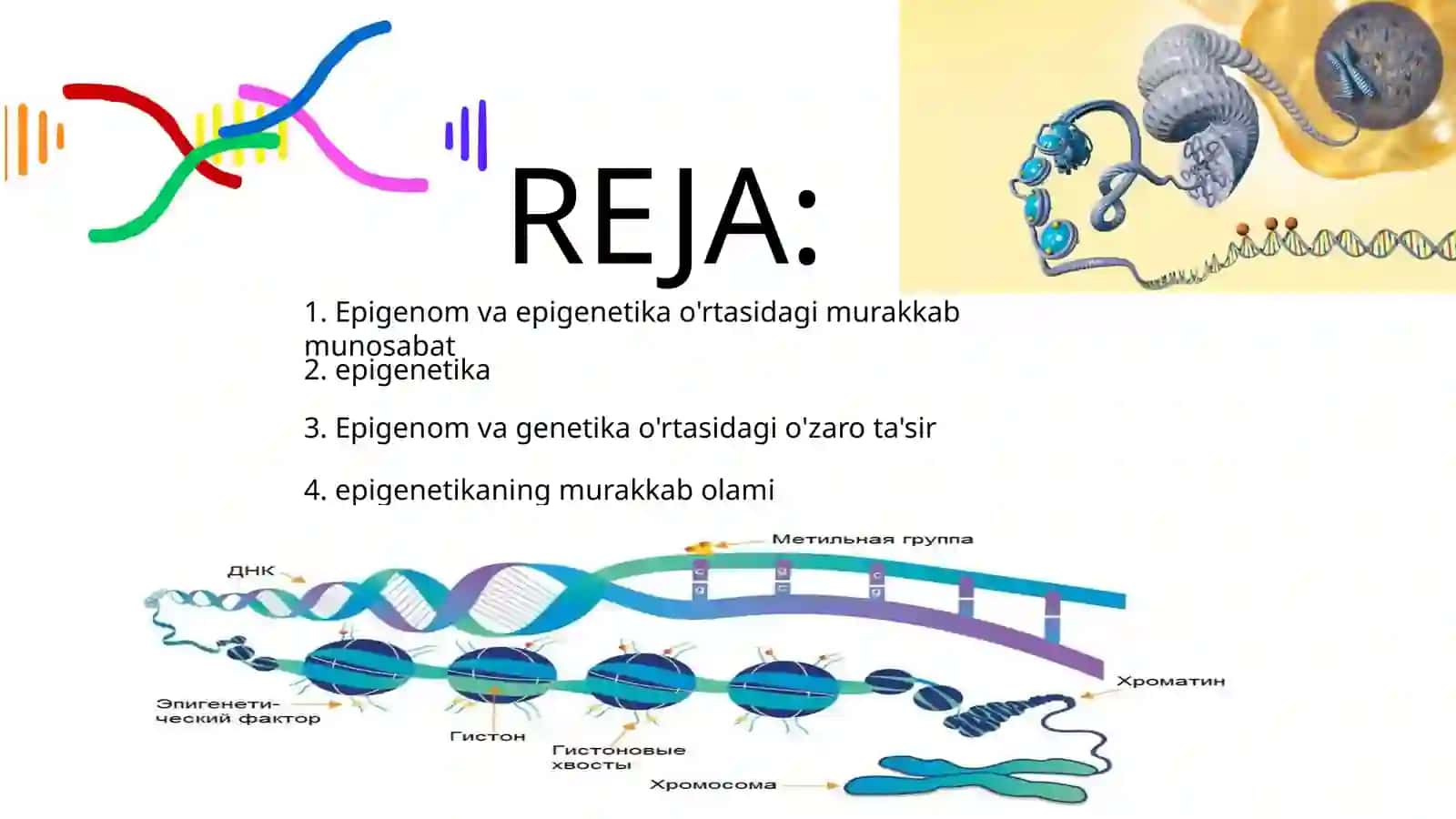 REJA:

1. Epigenom va epigenetika o'rtasidagi murakkab munosabat

2. epigenetika

3. Epigenom va genetika o'rtasidagi o'zaro ta'sir

4. epigenetikaning murakkab olami

Метильная группа

ДНК

Хроматин

Эпигенетический фактор

Гистон

Гистоновые хвосты

Хромосома